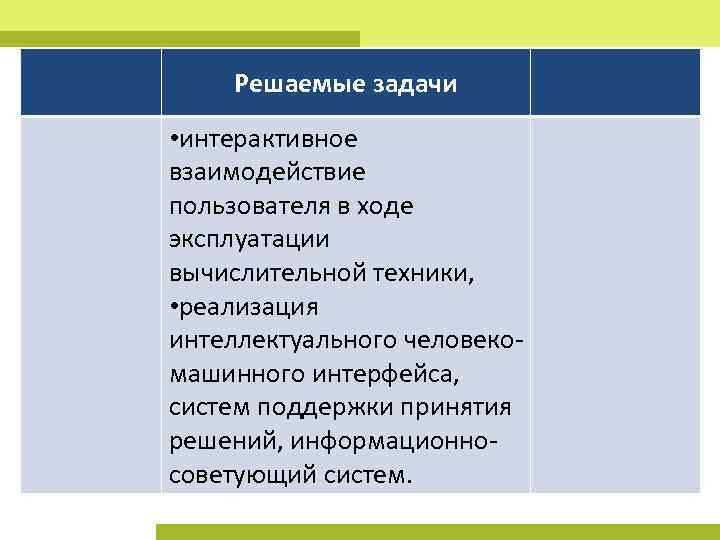 |  | Решаемые задачи |  |
|---|---|---|
|  | •интерактивное взаимодействие пользователя в ходе эксплуатации вычислительной техники, •реализация интеллектуального человеко-машинного интерфейса, систем поддержки принятия решений, информационно-советующий систем. |  |